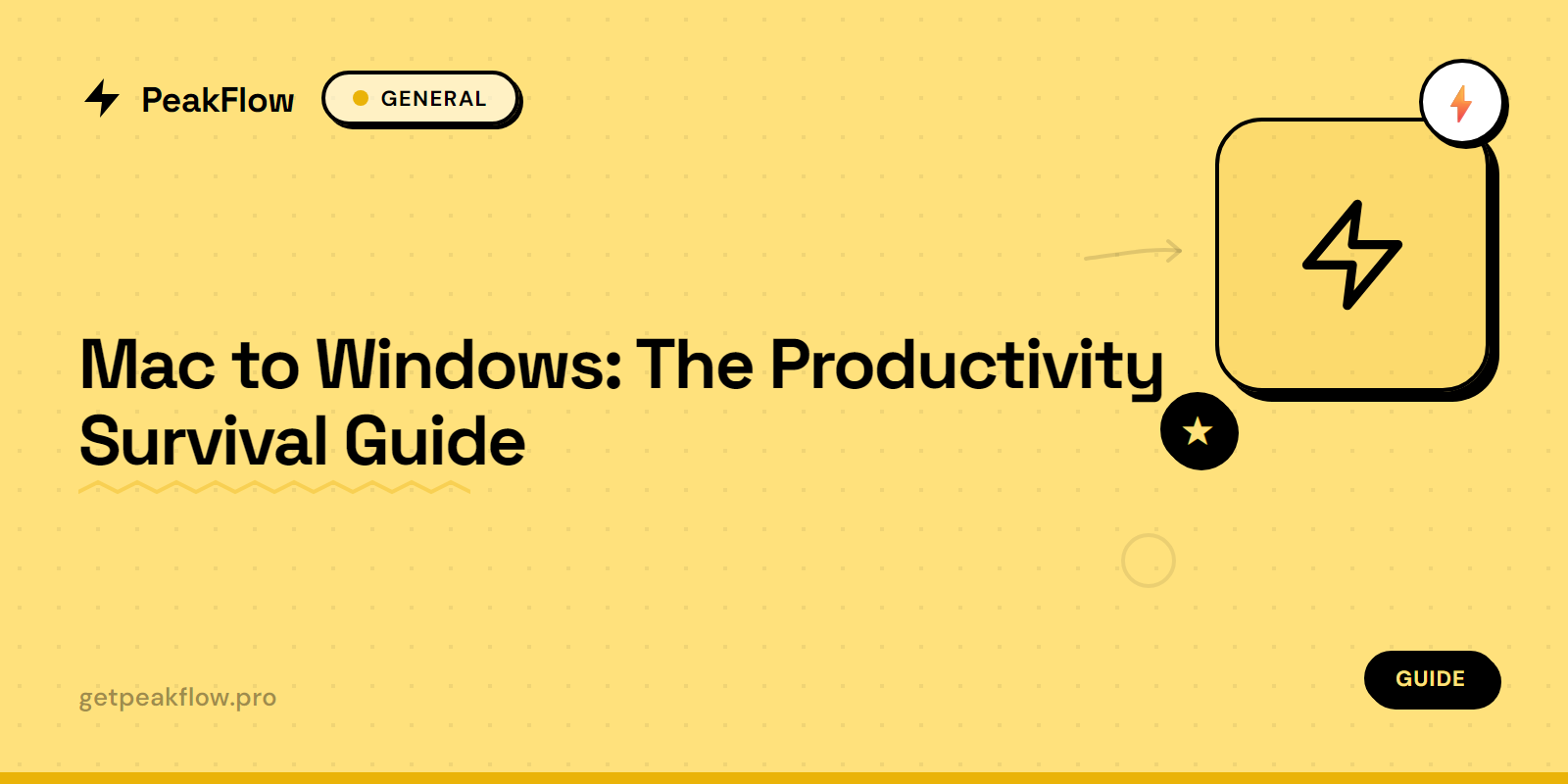 PeakFlow

GENERAL

Mac to Windows: The Productivity Survival Guide

getpeakflow.pro

GUIDE